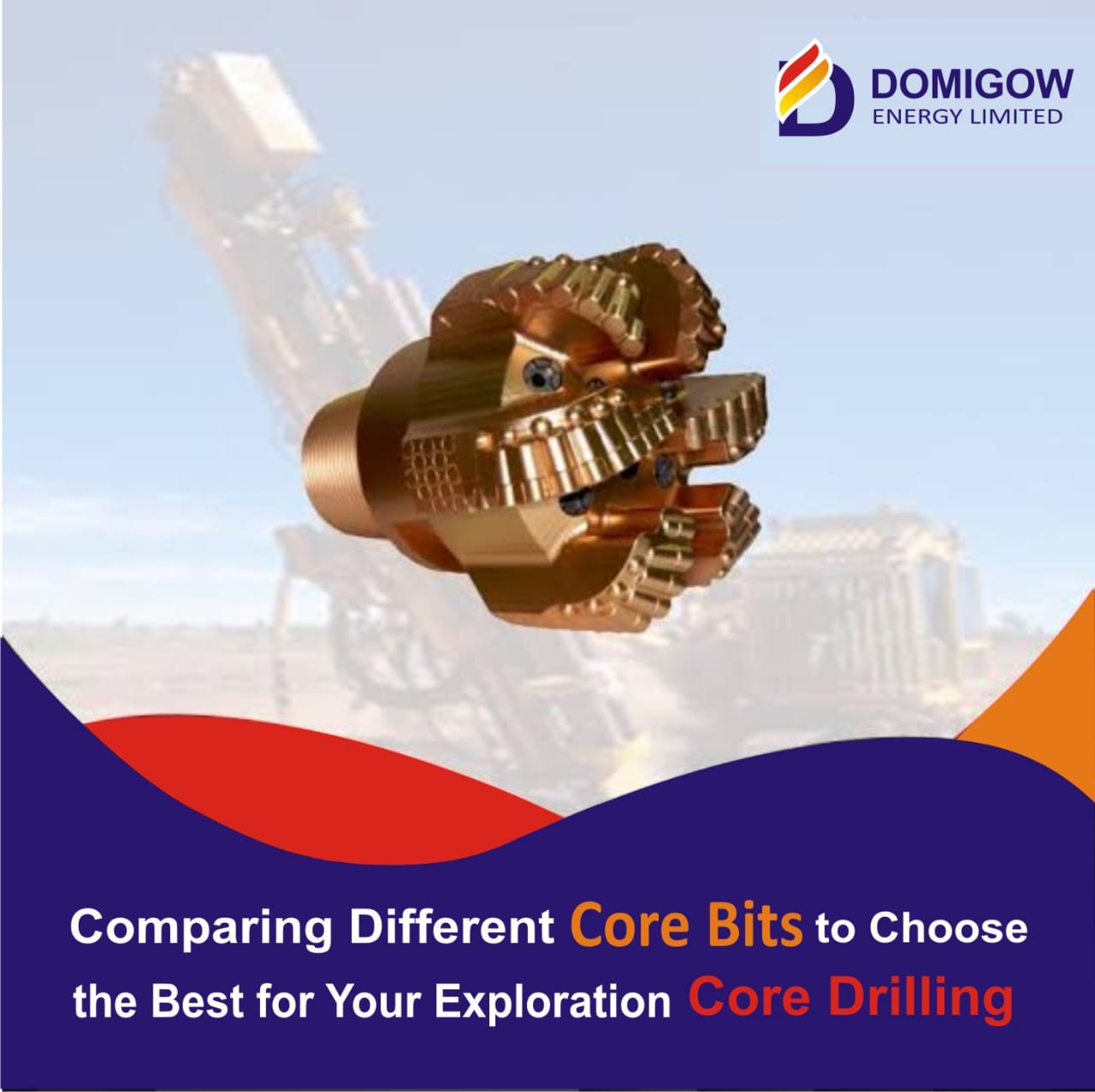 DOMIGOW
ENERGY LIMITED

Comparing Different Core Bits to Choose the Best for Your Exploration Core Drilling